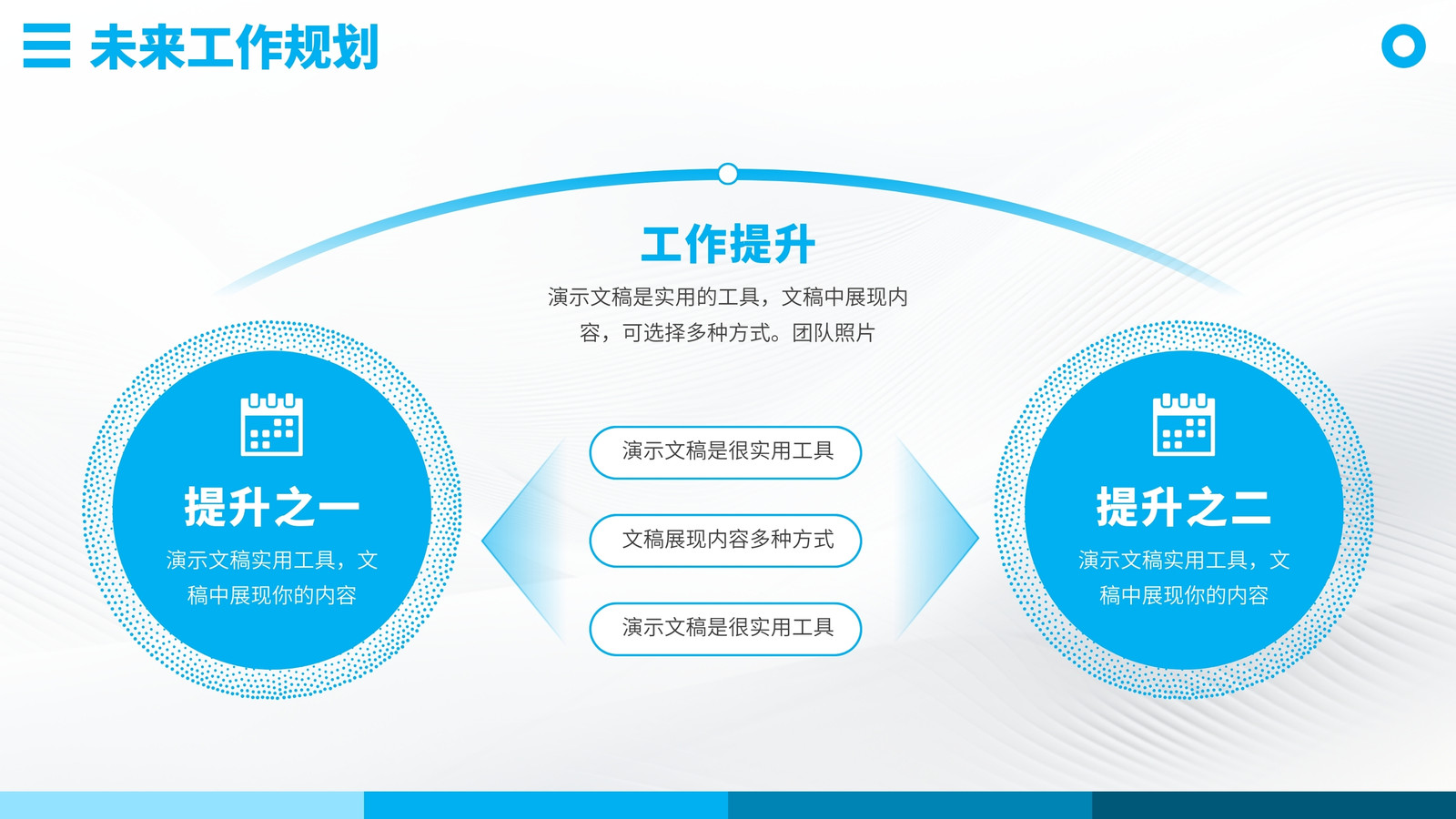 未来工作规划

工作提升

演示文稿是实用的工具，文稿中展现内容，可选择多种方式。团队照片

提升之一

演示文稿实用工具，文稿中展现你的内容

演示文稿是很实用工具

文稿展现内容多种方式

演示文稿是很实用工具

提升之二

演示文稿实用工具，文稿中展现你的内容